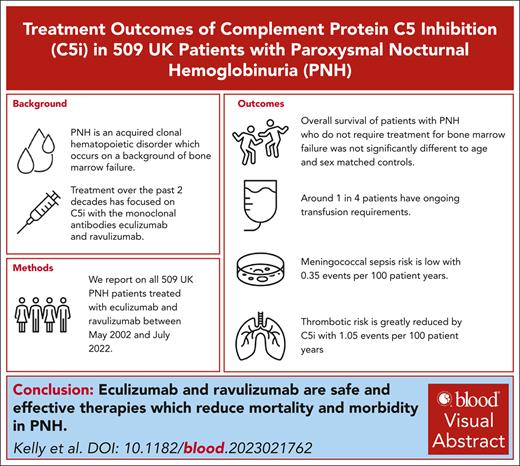 Treatment Outcomes of Complement Protein C5 Inhibition (C5i) in 509 UK Patients with Paroxysmal Nocturnal Hemoglobinuria (PNH)

Background

PNH is an acquired clonal hematopoietic disorder which occurs on a background of bone marrow failure.

Treatment over the past 2 decades has focused on C5i with the monoclonal antibodies eculizumab and ravulizumab.

Methods

We report on all 509 UK PNH patients treated with eculizumab and ravulizumab between May 2002 and July 2022.

Outcomes

Overall survival of patients with PNH who do not require treatment for bone marrow failure was not significantly different to age and sex matched controls.

Around 1 in 4 patients have ongoing transfusion requirements.

Meningococcal sepsis risk is low with 0.35 events per 100 patient years.

Thrombotic risk is greatly reduced by C5i with 1.05 events per 100 patient years

Conclusion: Eculizumab and ravulizumab are safe and effective therapies which reduce mortality and morbidity in PNH.

Kelly et al. DOI: 10.1182/blood.2023021762

blood Visual Abstract